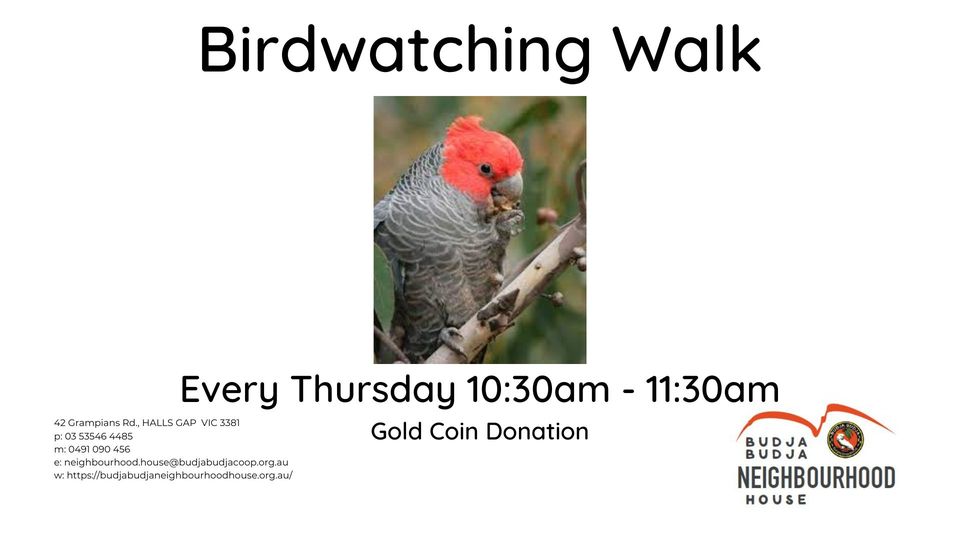 Birdwatching Walk

Every Thursday 10:30am - 11:30am

Gold Coin Donation

42 Grampians Rd., HALLS GAP VIC 3381
p: 03 53546 4485
m: 0491 090 456
e: neighbourhood.house@budjabudjacoop.org.au
w: https://budjabudjaneighbourhoodhouse.org.au/

BUDJA BUDJA NEIGHBOURHOOD HOUSE